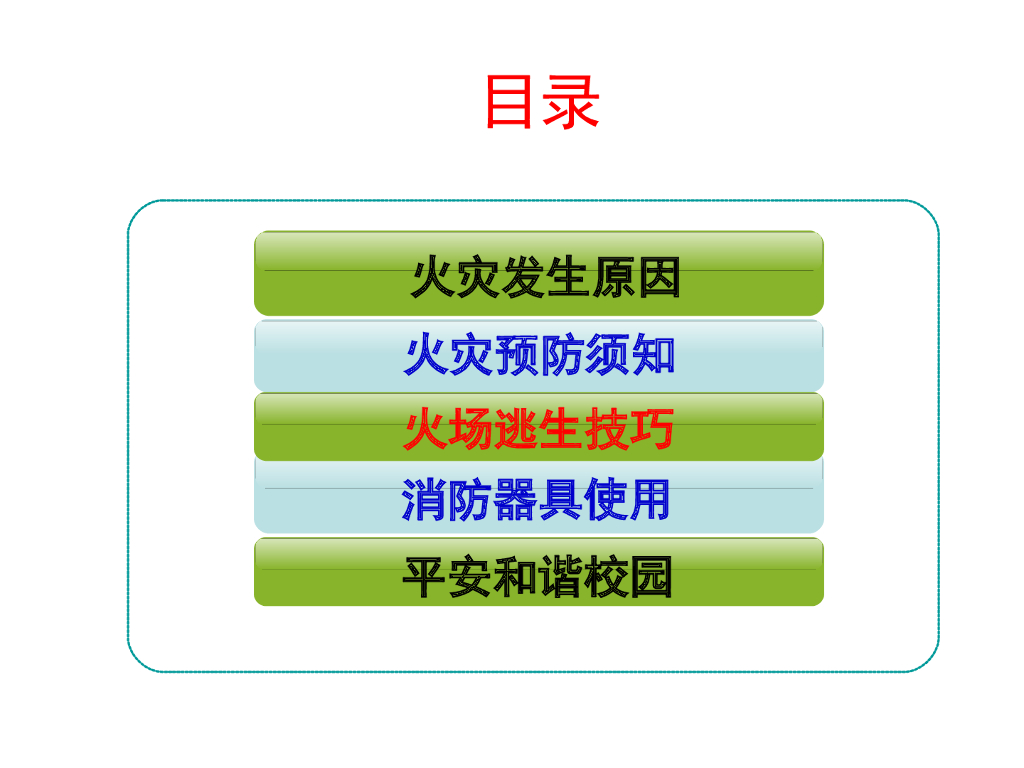 目录

火灾发生原因

火灾预防须知

火场逃生技巧

消防器具使用

平安和谐校园